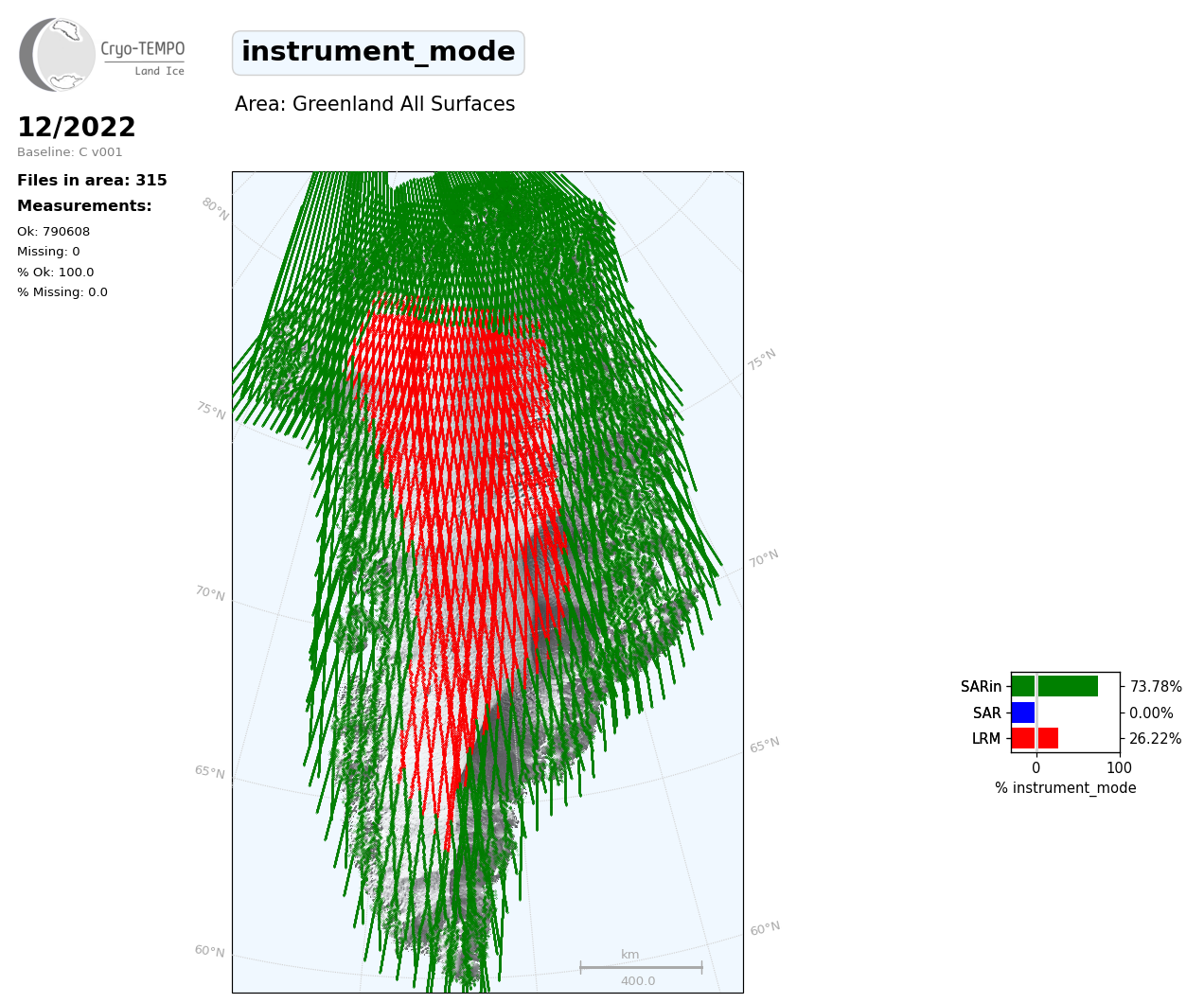 Cryo-TEMPO
Land Ice

instrument_mode

Area: Greenland All Surfaces

12/2022
Baseline: C v001

Files in area: 315

Measurements:

Ok: 790608
Missing: 0
% Ok: 100.0
% Missing: 0.0

80°N
75°N
70°N
65°N
60°N
75°N
70°N
65°N
60°N

km
400.0

SARin
SAR
LRM
73.78%
0.00%
26.22%
0
100
% instrument_mode